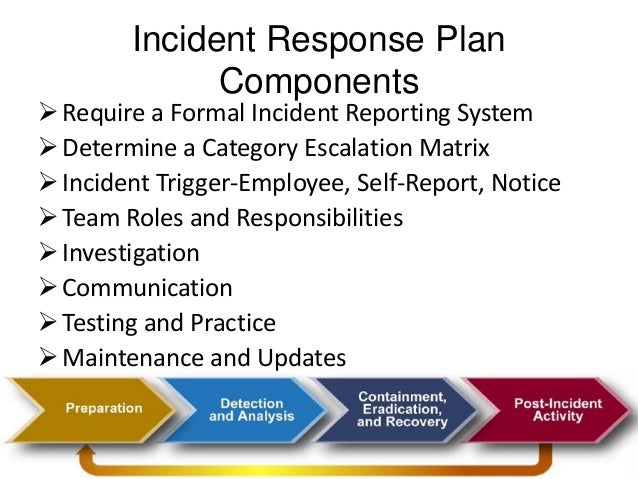 Incident Response Plan Components

➢ Require a Formal Incident Reporting System
➢ Determine a Category Escalation Matrix
➢ Incident Trigger-Employee, Self-Report, Notice
➢ Team Roles and Responsibilities
➢ Investigation
➢ Communication
➢ Testing and Practice
➢ Maintenance and Updates

Preparation

Detection and Analysis

Containment, Eradication, and Recovery

Post-Incident Activity